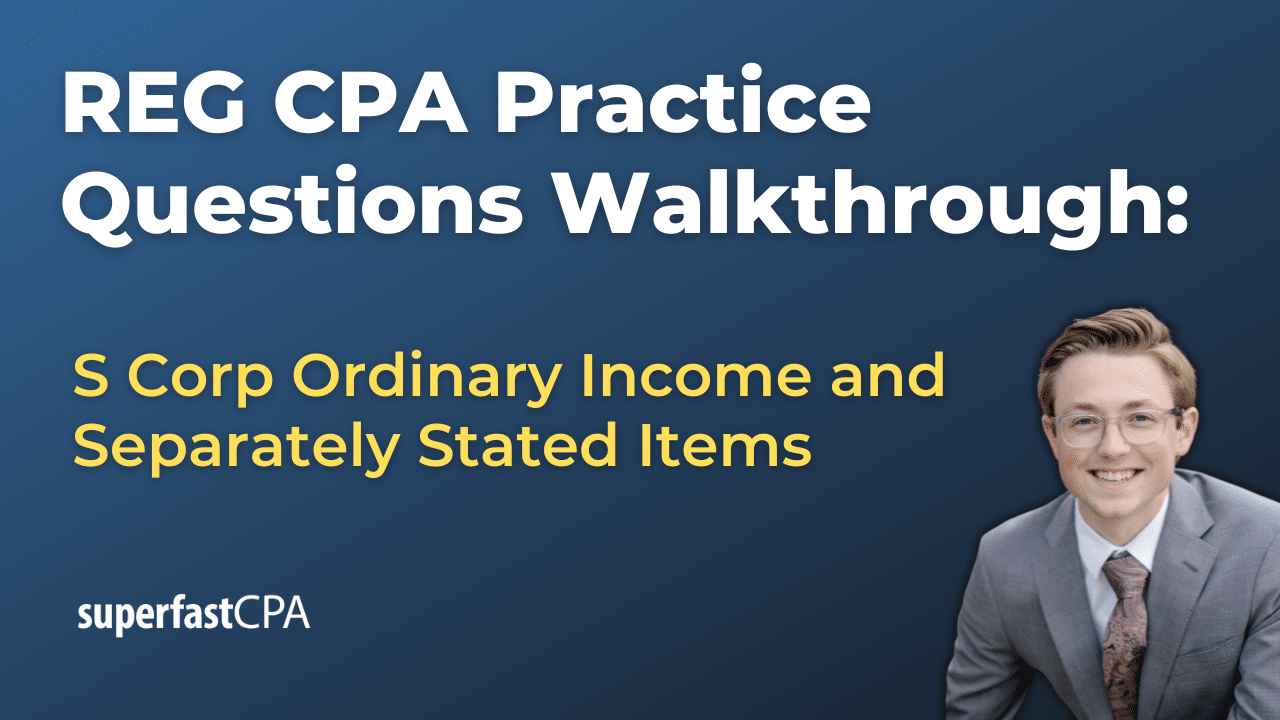 REG CPA Practice Questions Walkthrough:

S Corp Ordinary Income and Separately Stated Items

superfastCPA